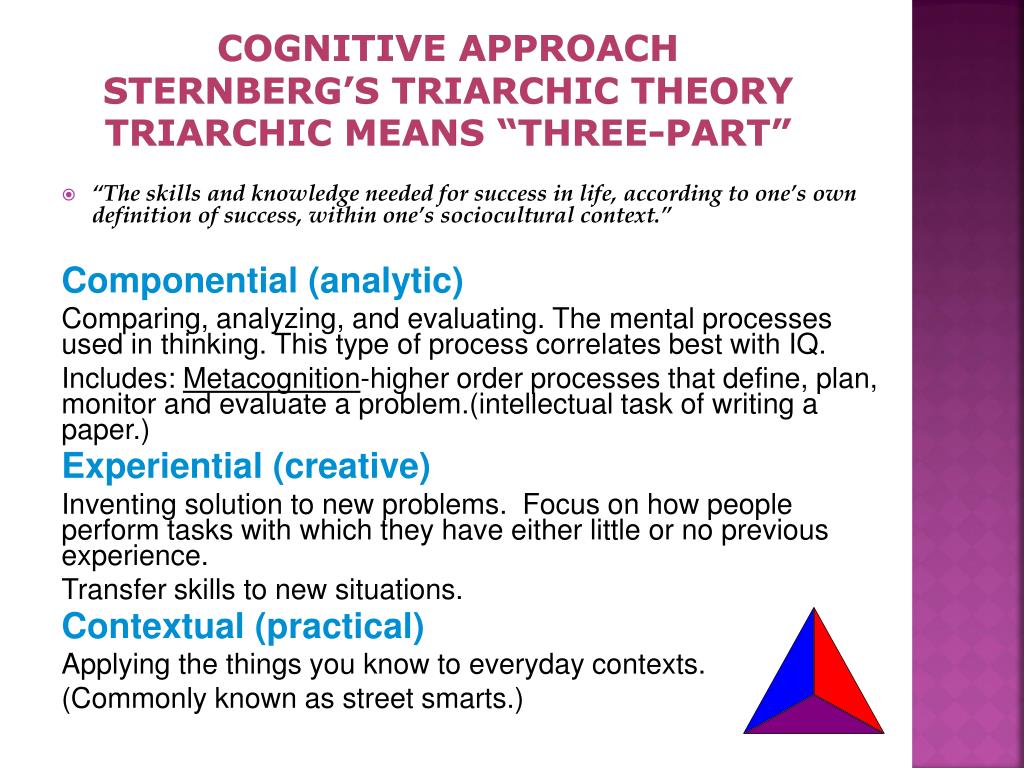 COGNITIVE APPROACH
STERNBERG’S TRIARCHIC THEORY
TRIARCHIC MEANS “THREE-PART”

“The skills and knowledge needed for success in life, according to one’s own definition of success, within one’s sociocultural context.”

Componential (analytic)

Comparing, analyzing, and evaluating. The mental processes used in thinking. This type of process correlates best with IQ.

Includes: Metacognition-higher order processes that define, plan, monitor and evaluate a problem.(intellectual task of writing a paper.)

Experiential (creative)

Inventing solution to new problems. Focus on how people perform tasks with which they have either little or no previous experience.

Transfer skills to new situations.

Contextual (practical)

Applying the things you know to everyday contexts.

(Commonly known as street smarts.)